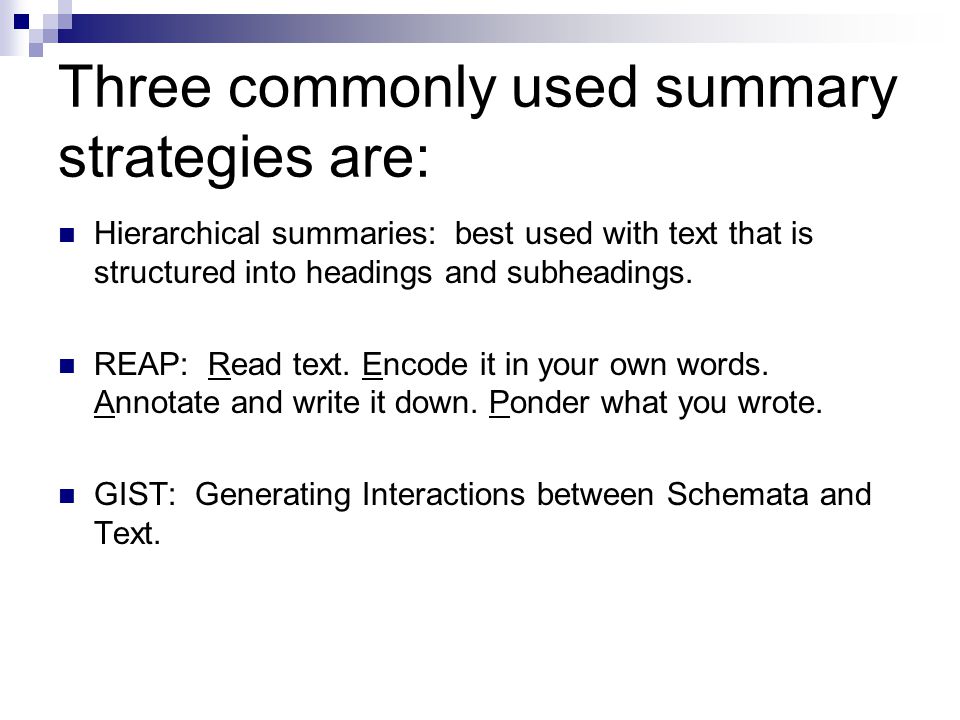 Three commonly used summary strategies are:

Hierarchical summaries: best used with text that is structured into headings and subheadings.

REAP: Read text. Encode it in your own words. Annotate and write it down. Ponder what you wrote.

GIST: Generating Interactions between Schemata and Text.